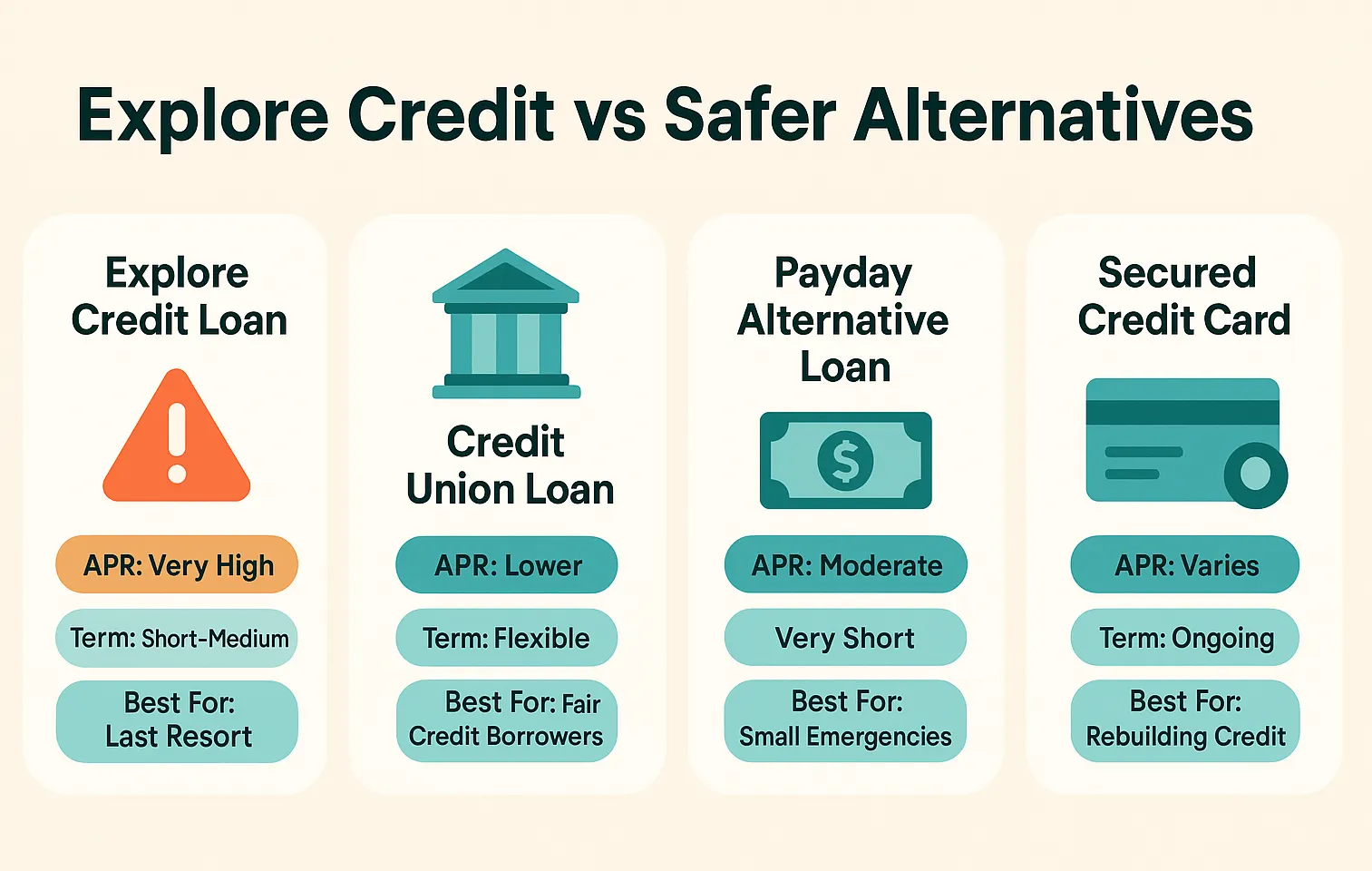 Explore Credit vs Safer Alternatives

Explore Credit Loan

APR: Very High

Term: Short-Medium

Best For: Last Resort

Credit Union Loan

APR: Lower

Term: Flexible

Best For: Fair Credit Borrowers

Payday Alternative Loan

$

APR: Moderate

Very Short

Best For: Small Emergencies

Secured Credit Card

APR: Varies

Term: Ongoing

Best For: Rebuilding Credit